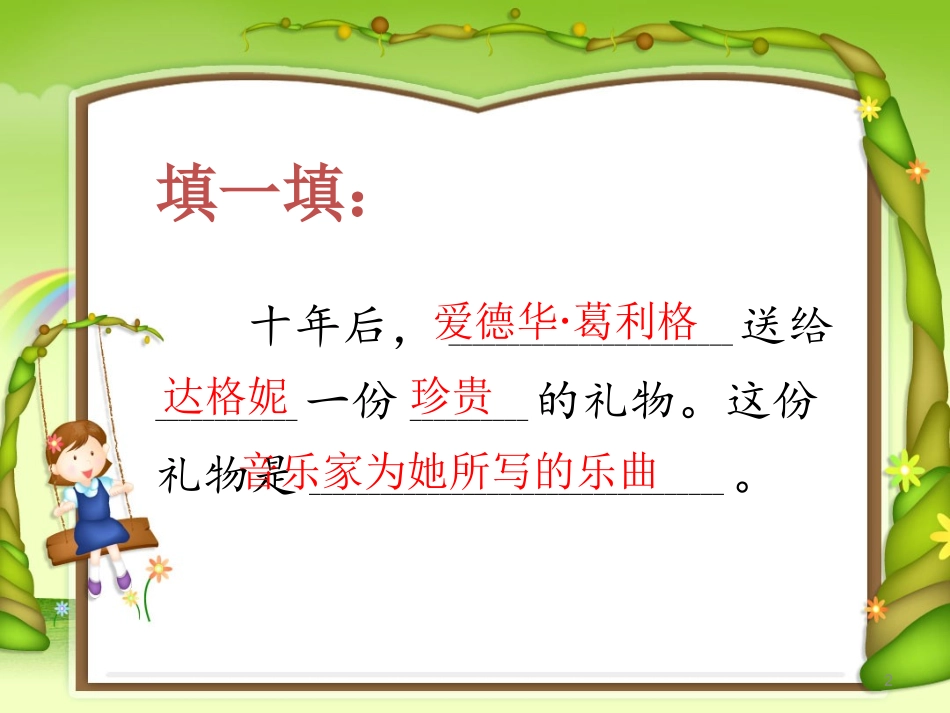 填一填：

十年后，爱德华·葛利格送给达格妮一份珍贵的礼物。这份礼物是音乐家为她所写的乐曲。

2